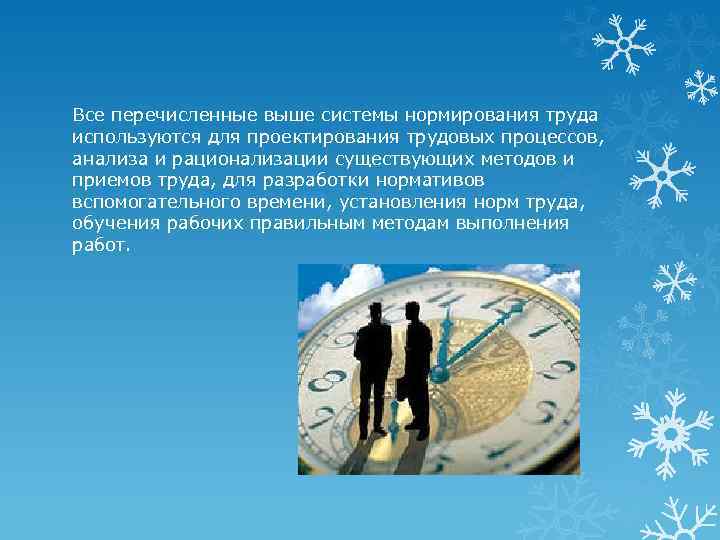 Все перечисленные выше системы нормирования труда используются для проектирования трудовых процессов, анализа и рационализации существующих методов и приемов труда, для разработки нормативов вспомогательного времени, установления норм труда, обучения рабочих правильным методам выполнения работ.